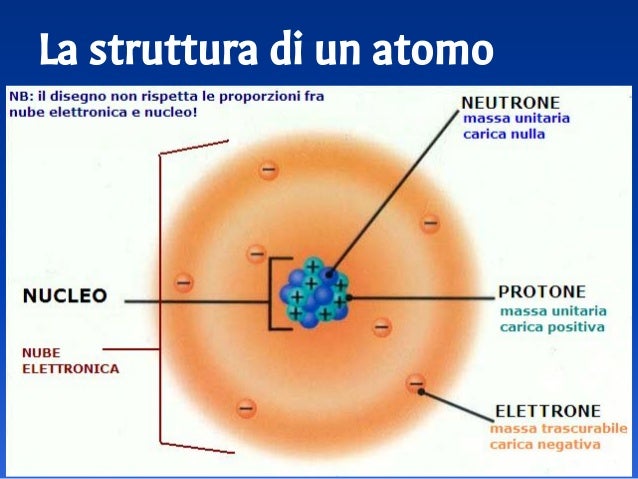 La struttura di un atomo

NB: il disegno non rispetta le proporzioni fra nube elettronica e nucleo!

NEUTRONE
massa unitaria
carica nulla

NUCLEO

PROTONE
massa unitaria
carica positiva

NUBE ELETTRONICA

ELETTRONE
massa trascurabile
carica negativa